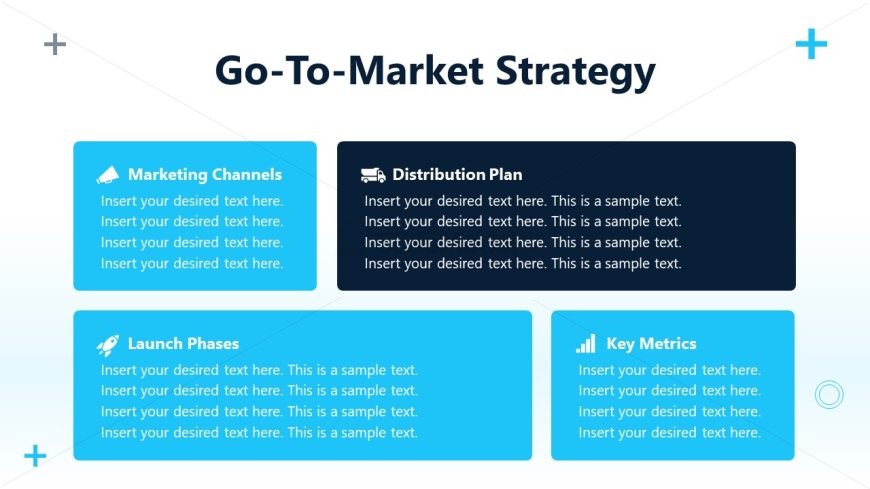 Go-To-Market Strategy

Marketing Channels
Insert your desired text here.
Insert your desired text here.
Insert your desired text here.
Insert your desired text here.

Distribution Plan
Insert your desired text here. This is a sample text.
Insert your desired text here. This is a sample text.
Insert your desired text here. This is a sample text.
Insert your desired text here. This is a sample text.

Launch Phases
Insert your desired text here. This is a sample text.
Insert your desired text here. This is a sample text.
Insert your desired text here. This is a sample text.
Insert your desired text here. This is a sample text.

Key Metrics
Insert your desired text here.
Insert your desired text here.
Insert your desired text here.
Insert your desired text here.